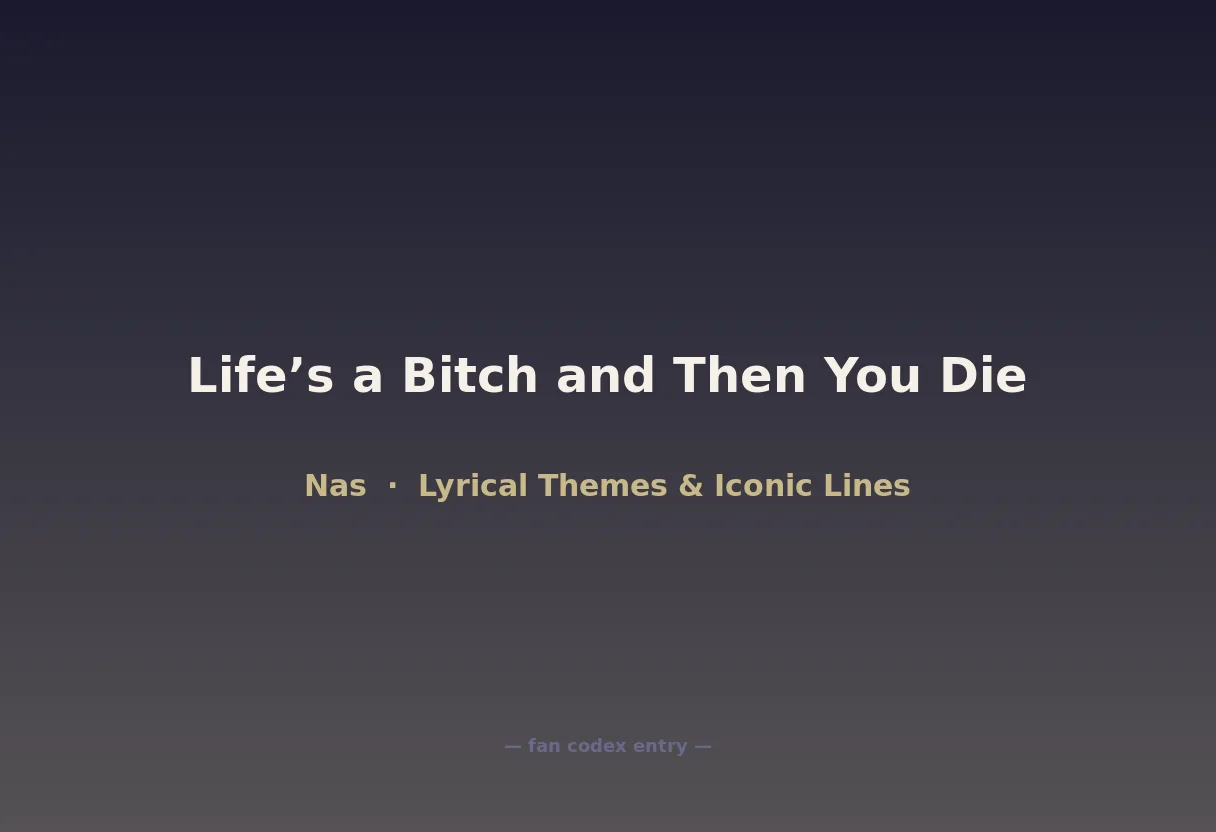 Life’s a Bitch and Then You Die

Nas · Lyrical Themes & Iconic Lines

— fan codex entry —